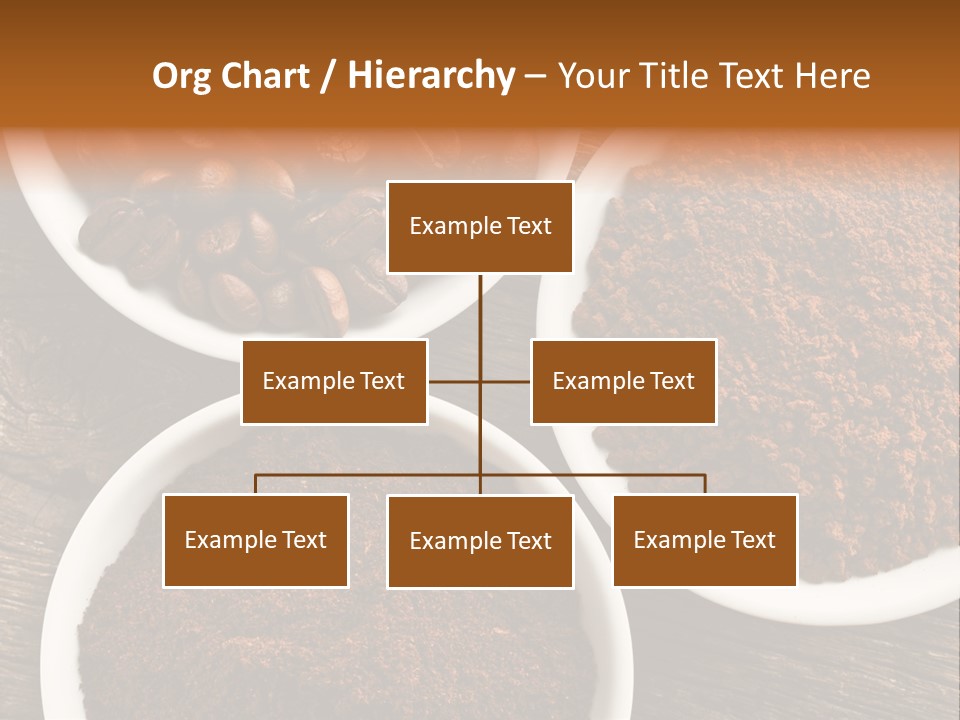 Org Chart / Hierarchy – Your Title Text Here

Example Text

Example Text

Example Text

Example Text

Example Text

Example Text